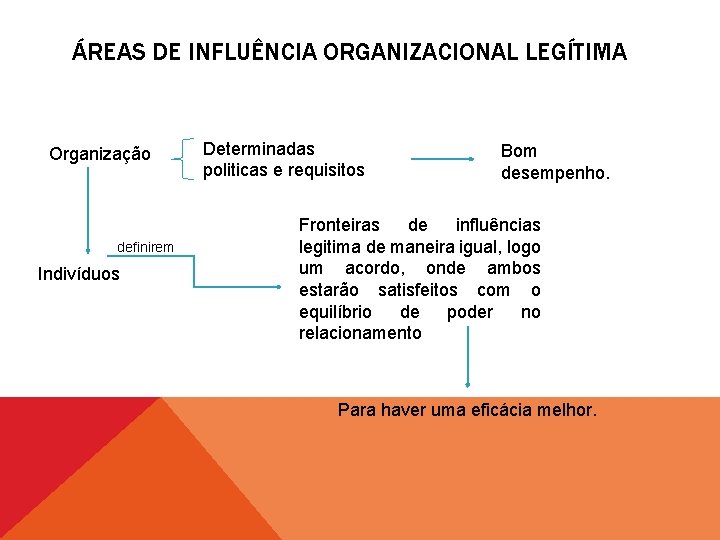 ÁREAS DE INFLUÊNCIA ORGANIZACIONAL LEGÍTIMA

Organização

Determinadas politicas e requisitos

Bom desempenho.

definirem

Indivíduos

Fronteiras de influências legitima de maneira igual, logo um acordo, onde ambos estarão satisfeitos com o equilíbrio de poder no relacionamento

Para haver uma eficácia melhor.